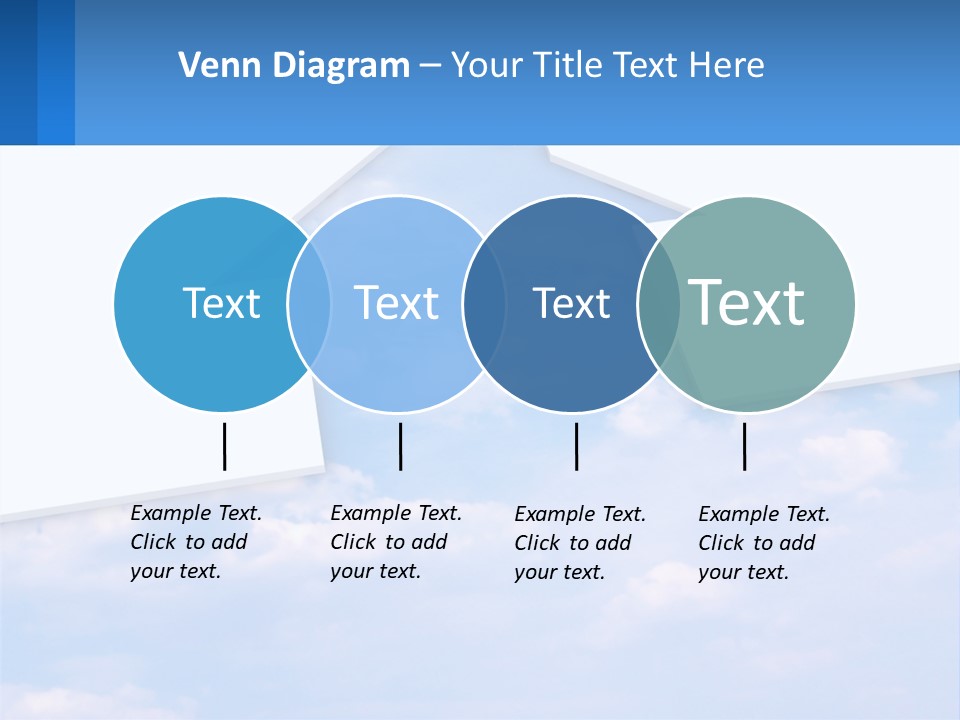 Venn Diagram – Your Title Text Here

Text

Text

Text

Text

Example Text. Click to add your text.

Example Text. Click to add your text.

Example Text. Click to add your text.

Example Text. Click to add your text.